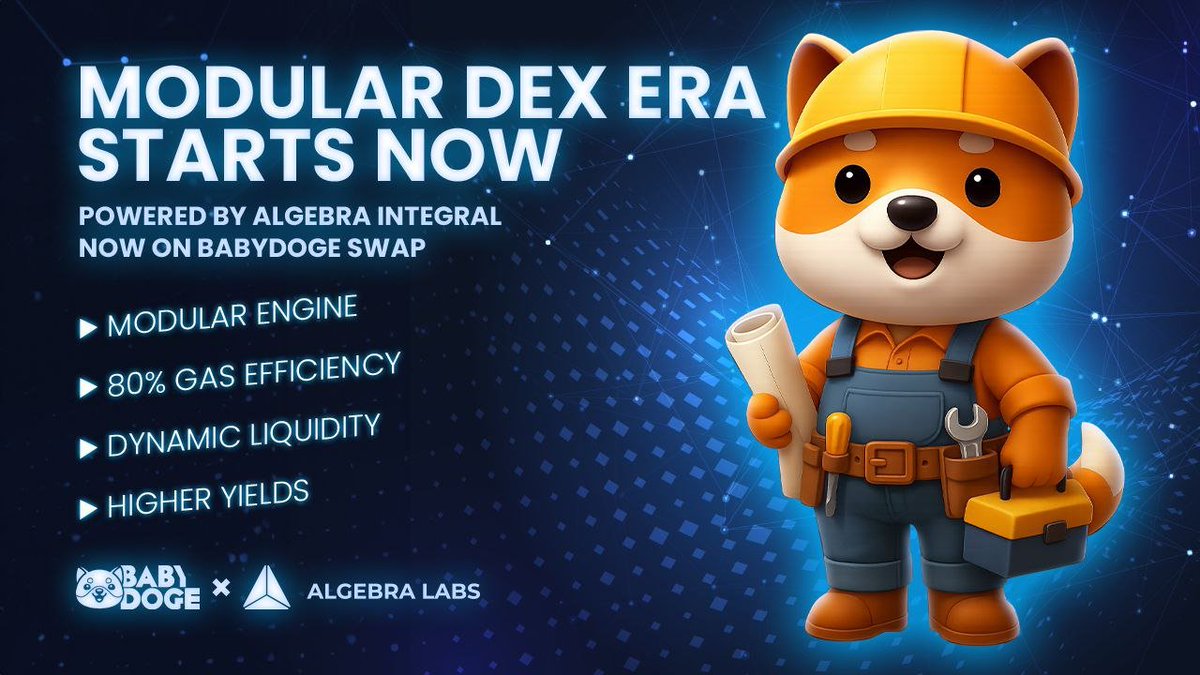 MODULAR DEX ERA STARTS NOW

POWERED BY ALGEBRA INTEGRAL NOW ON BABYDOGE SWAP

▶ MODULAR ENGINE

▶ 80% GAS EFFICIENCY

▶ DYNAMIC LIQUIDITY

▶ HIGHER YIELDS

BABY DOGE × ALGEBRA LABS